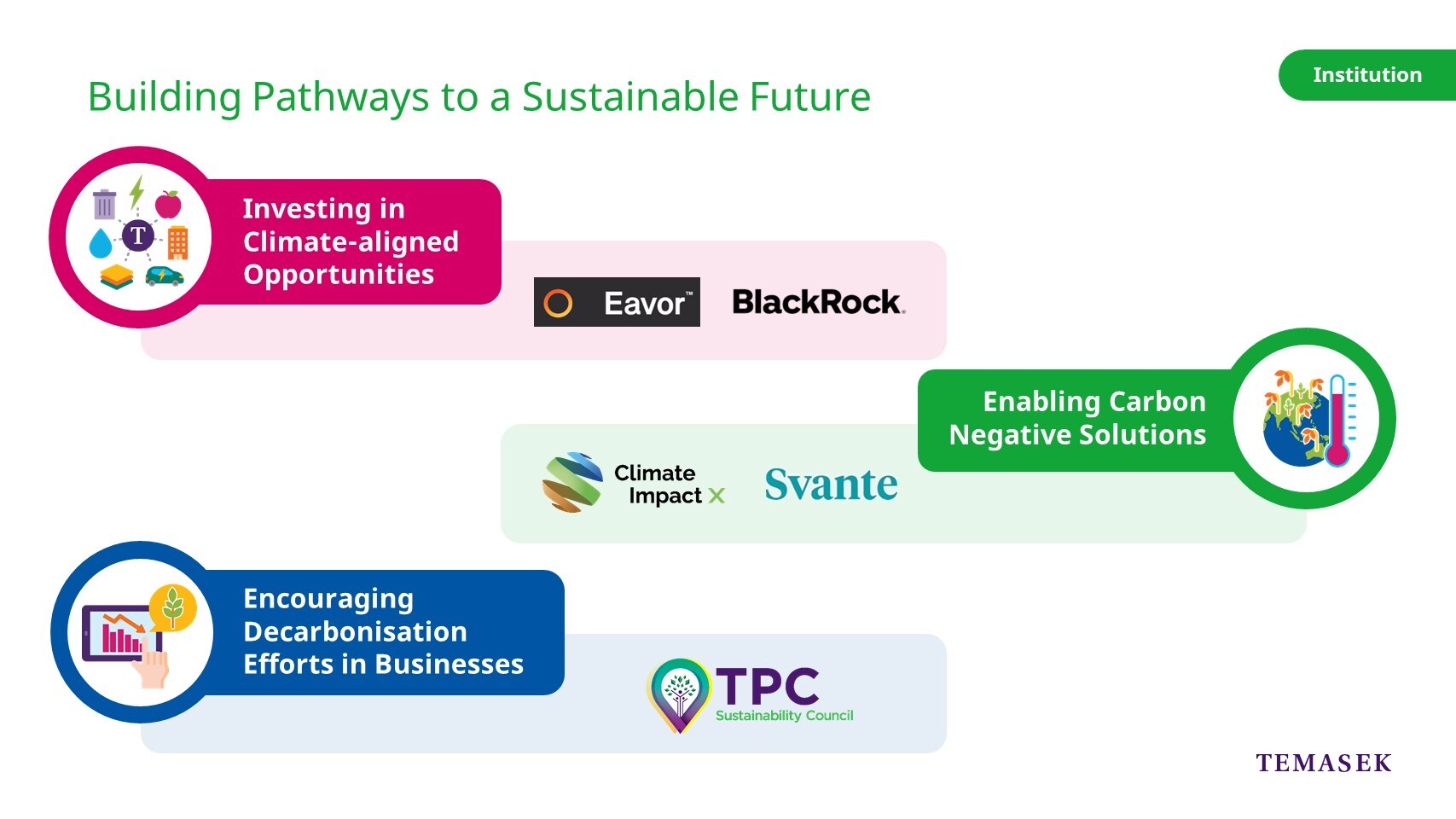 Building Pathways to a Sustainable Future

Institution

T

Investing in Climate-aligned Opportunities

Eavor™ BlackRock.

Enabling Carbon Negative Solutions

Climate Impact X Svante

Encouraging Decarbonisation Efforts in Businesses

TPC Sustainability Council

TEMASEK